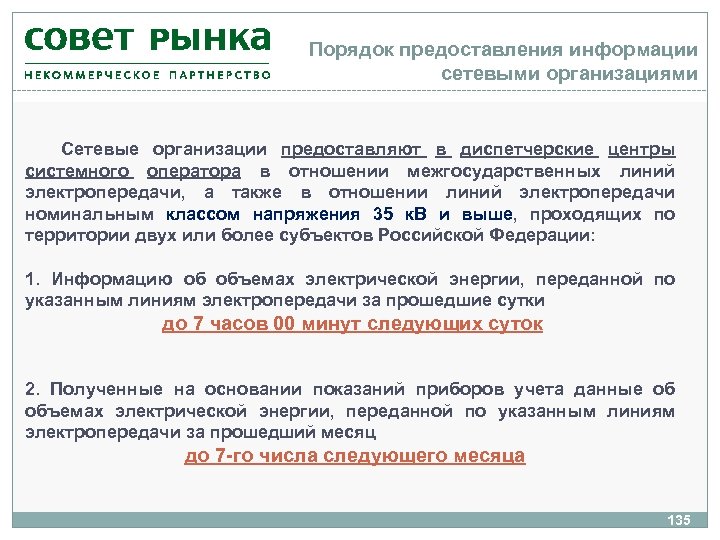 СОВЕТ РЫНКА
НЕКОММЕРЧЕСКОЕ ПАРТНЕРСТВО

Порядок предоставления информации сетевыми организациями

Сетевые организации предоставляют в диспетчерские центры системного оператора в отношении межгосударственных линий электропередачи, а также в отношении линий электропередачи номинальным классом напряжения 35 кВ и выше, проходящих по территории двух или более субъектов Российской Федерации:

1. Информацию об объемах электрической энергии, переданной по указанным линиям электропередачи за прошедшие сутки
до 7 часов 00 минут следующих суток

2. Полученные на основании показаний приборов учета данные об объемах электрической энергии, переданной по указанным линиям электропередачи за прошедший месяц
до 7-го числа следующего месяца

135